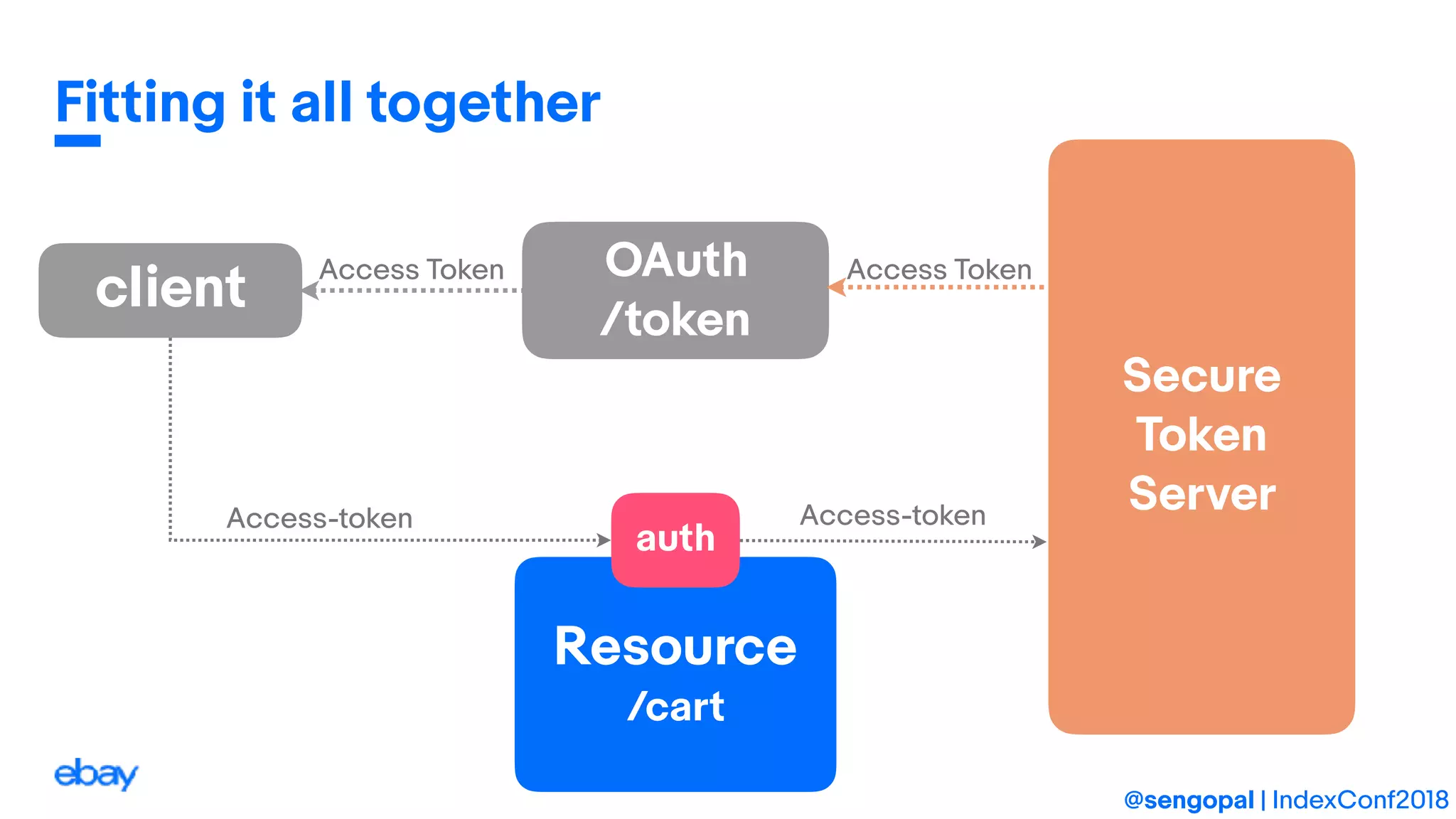 Fitting it all together

client

Access Token

OAuth /token

Access Token

Secure Token Server

Access-token

auth

Access-token

Resource /cart

ebay

@sengopal | IndexConf2018